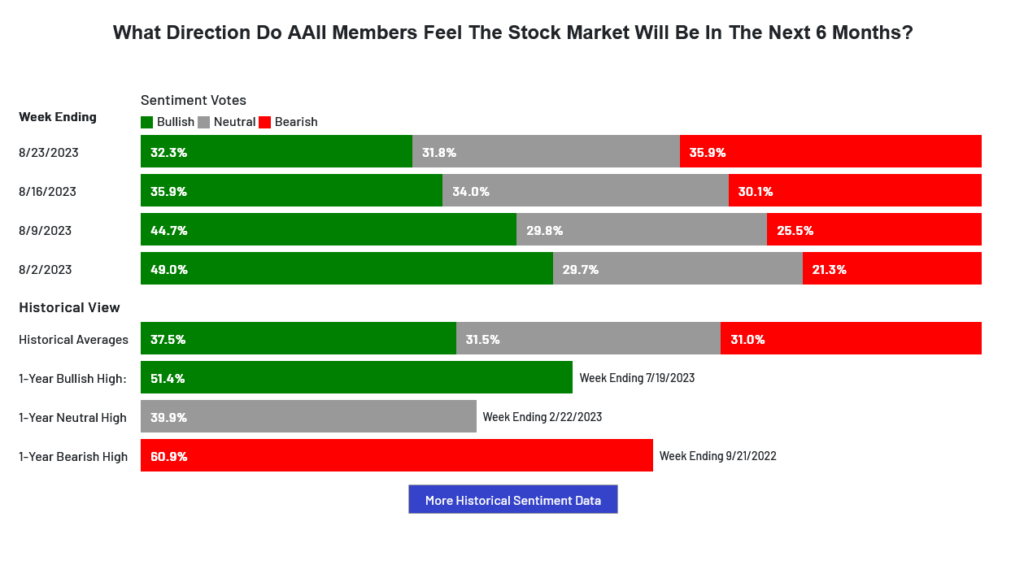 What Direction Do AAII Members Feel The Stock Market Will Be In The Next 6 Months?

Sentiment Votes

Week Ending

Bullish Neutral Bearish

8/23/2023 32.3% 31.8% 35.9%

8/16/2023 35.9% 34.0% 30.1%

8/9/2023 44.7% 29.8% 25.5%

8/2/2023 49.0% 29.7% 21.3%

Historical View

Historical Averages 37.5% 31.5% 31.0%

1-Year Bullish High: 51.4% Week Ending 7/19/2023

1-Year Neutral High 39.9% Week Ending 2/22/2023

1-Year Bearish High 60.9% Week Ending 9/21/2022

More Historical Sentiment Data